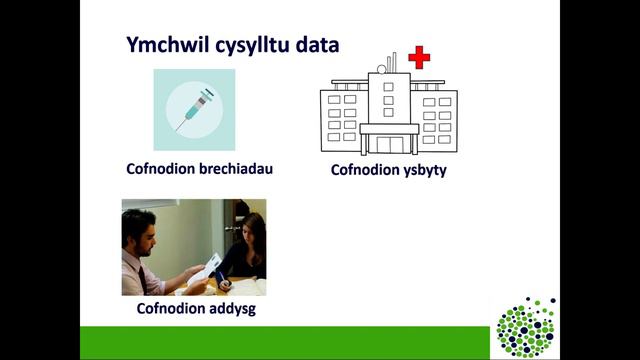 Ymchwil cysylltu data

Cofnodion brechiadau

Cofnodion ysbyty

Cofnodion addysg